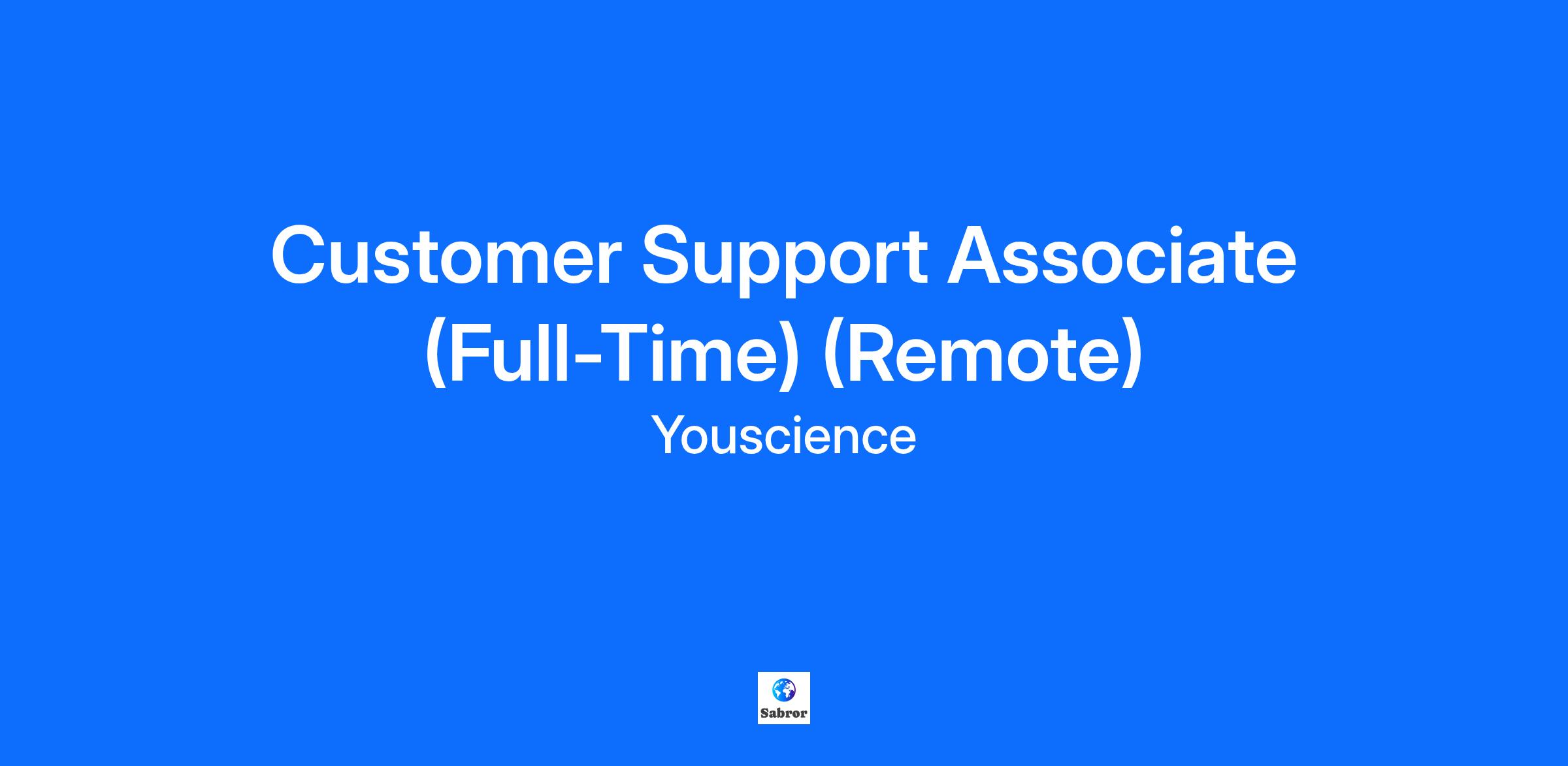 Customer Support Associate (Full-Time) (Remote)

Youscience

Sabror